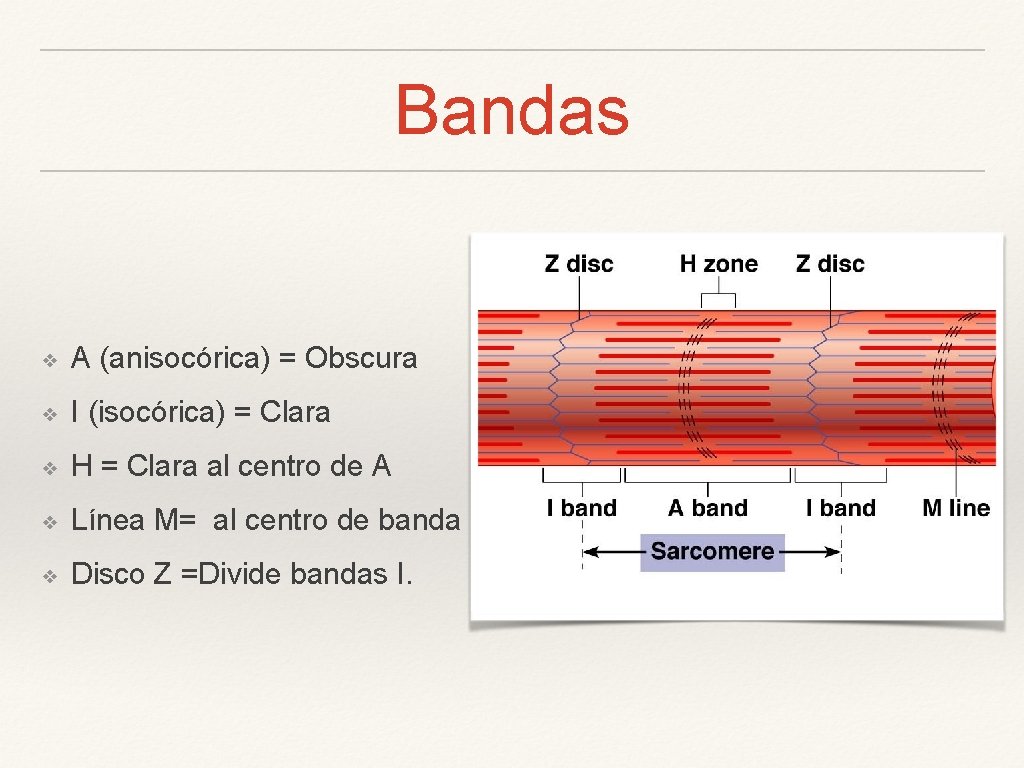 Bandas

❖ A (anisocórica) = Obscura

❖ I (isocórica) = Clara

❖ H = Clara al centro de A

❖ Línea M= al centro de banda

❖ Disco Z =Divide bandas I.

Z disc

H zone

Z disc

I band

A band

I band

M line

Sarcomere